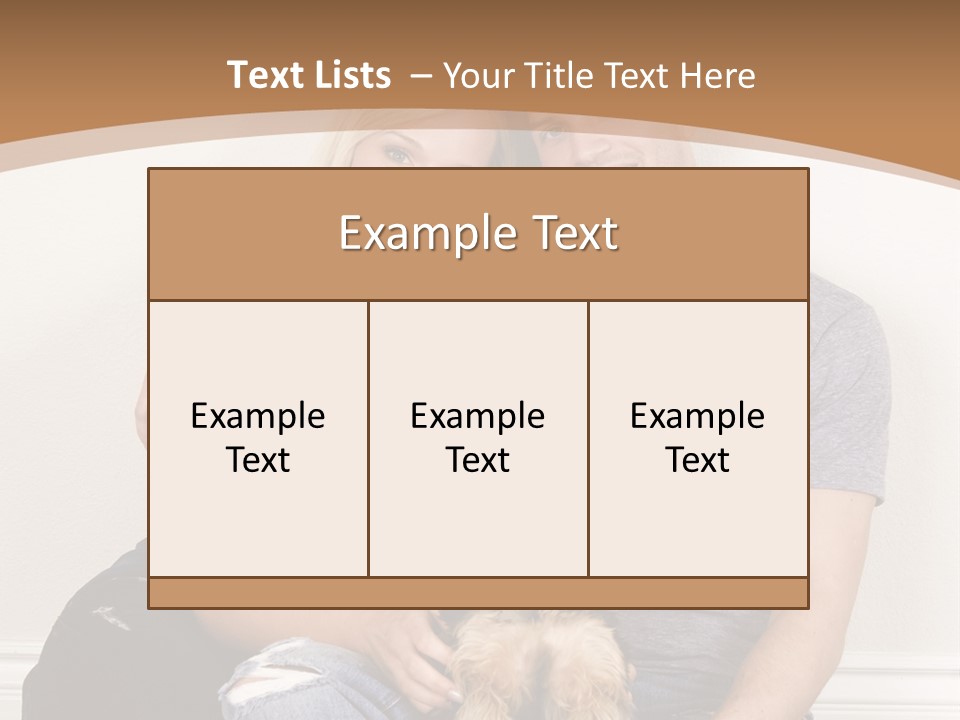 Text Lists – Your Title Text Here

Example Text

Example Text

Example Text

Example Text